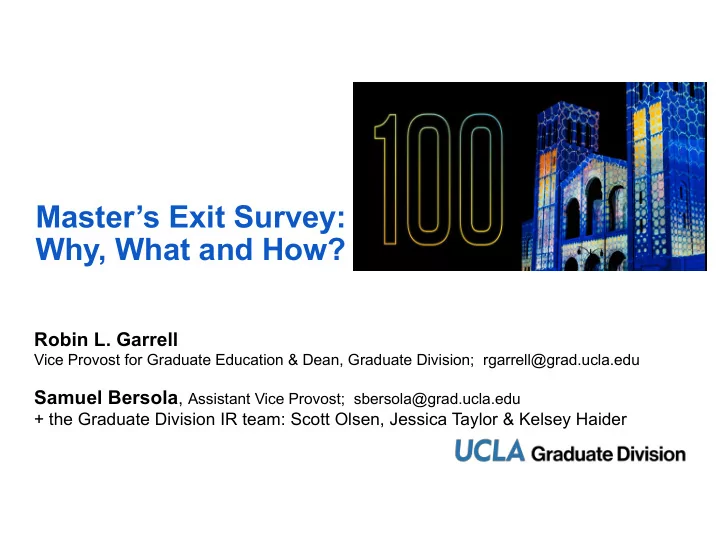 Master's Exit Survey:
Why, What and How?

100

Robin L. Garrell
Vice Provost for Graduate Education & Dean, Graduate Division; rgarrell@grad.ucla.edu

Samuel Bersola, Assistant Vice Provost; sbersola@grad.ucla.edu
+ the Graduate Division IR team: Scott Olsen, Jessica Taylor & Kelsey Haider

UCLA Graduate Division